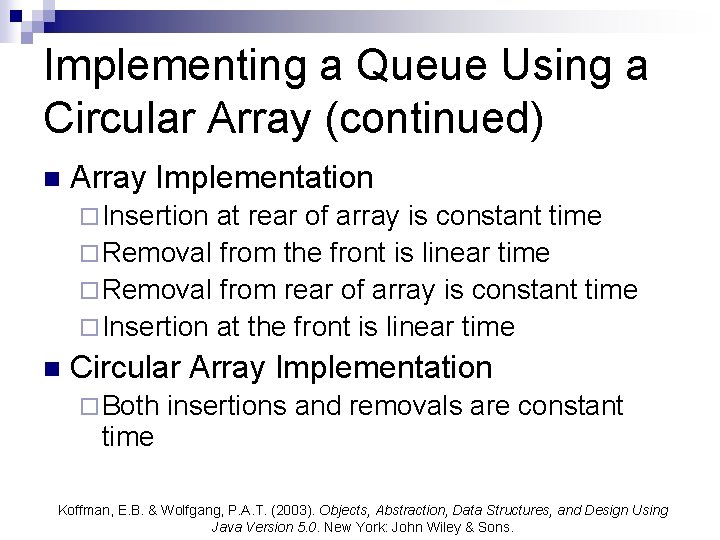 Implementing a Queue Using a Circular Array (continued)

■ Array Implementation
□ Insertion at rear of array is constant time
□ Removal from the front is linear time
□ Removal from rear of array is constant time
□ Insertion at the front is linear time

■ Circular Array Implementation
□ Both insertions and removals are constant time

Koffman, E.B. & Wolfgang, P.A.T. (2003). Objects, Abstraction, Data Structures, and Design Using Java Version 5.0. New York: John Wiley & Sons.